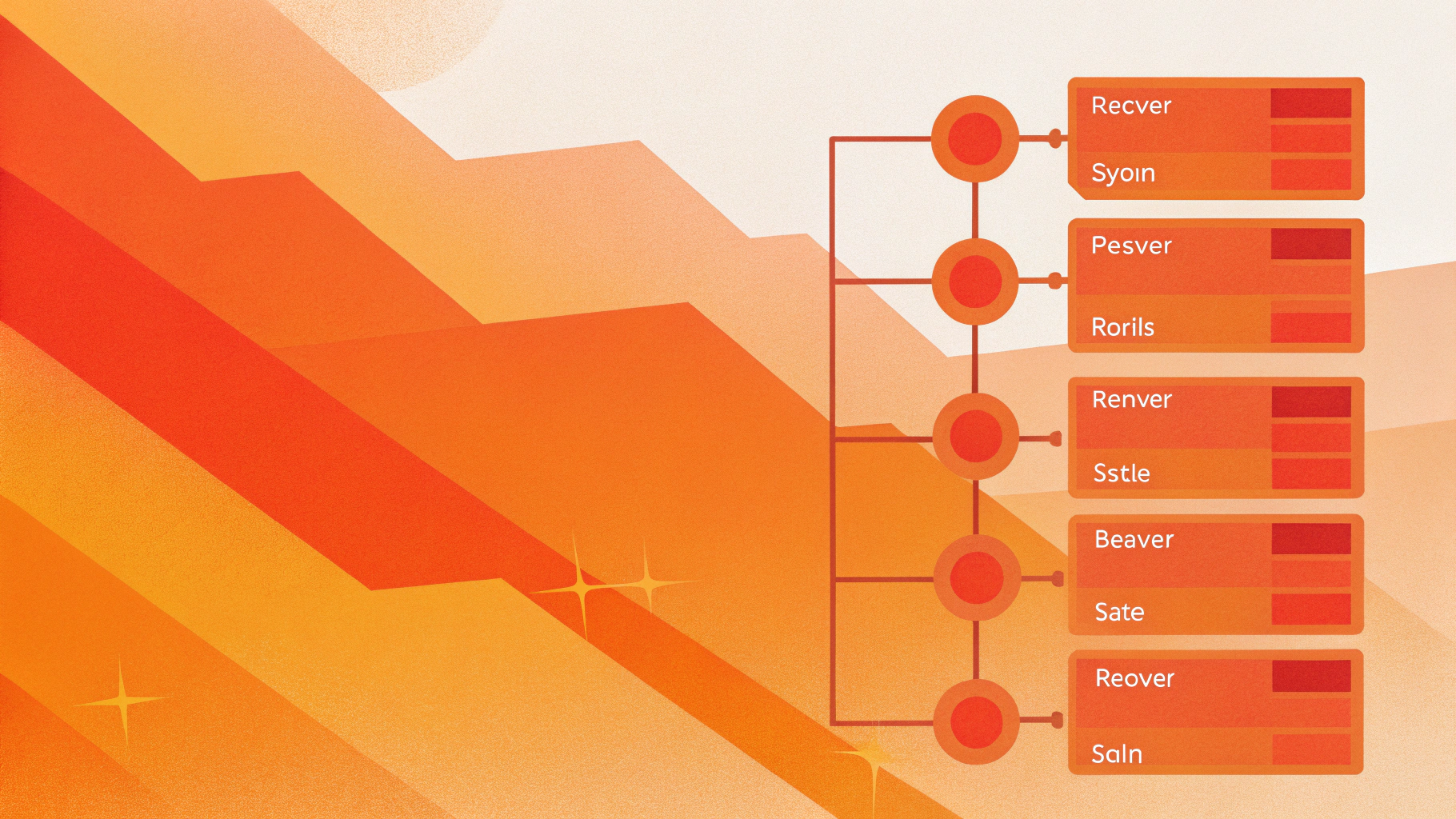 Recver
Syoın

Pesver
Rorils

Renver
Sstle

Beaver
Sate

Reover
Saln